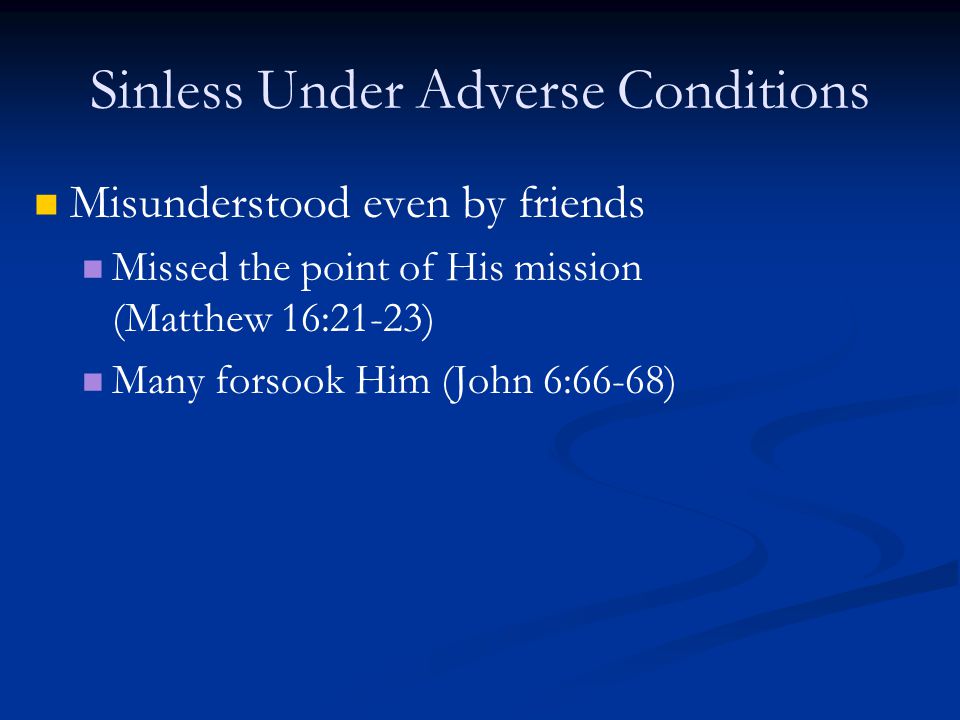 Sinless Under Adverse Conditions

Misunderstood even by friends

Missed the point of His mission (Matthew 16:21-23)

Many forsook Him (John 6:66-68)